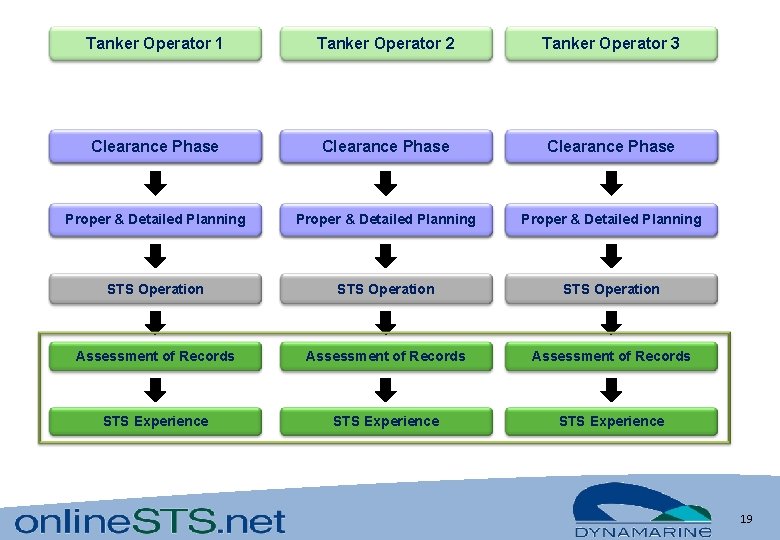 Tanker Operator 1

Clearance Phase

Proper & Detailed Planning

STS Operation

Assessment of Records

STS Experience

Tanker Operator 2

Clearance Phase

Proper & Detailed Planning

STS Operation

Assessment of Records

STS Experience

Tanker Operator 3

Clearance Phase

Proper & Detailed Planning

STS Operation

Assessment of Records

STS Experience

onlineSTS.net

DYNAMARINE

19